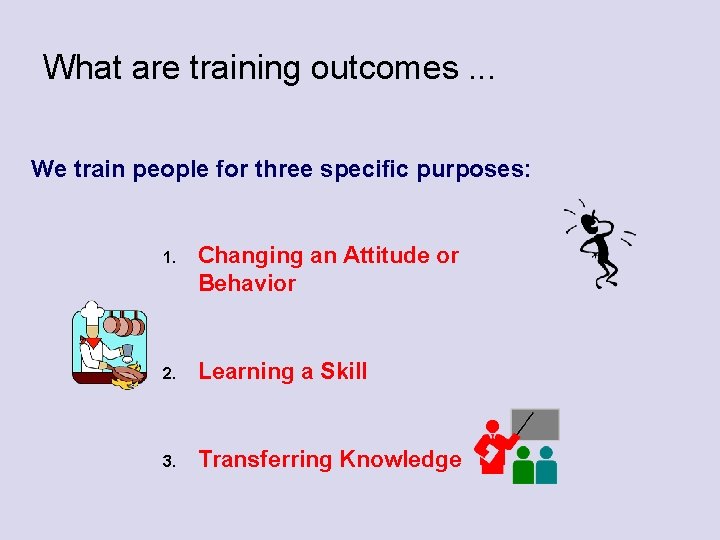 What are training outcomes ...

We train people for three specific purposes:

1. Changing an Attitude or Behavior

2. Learning a Skill

3. Transferring Knowledge